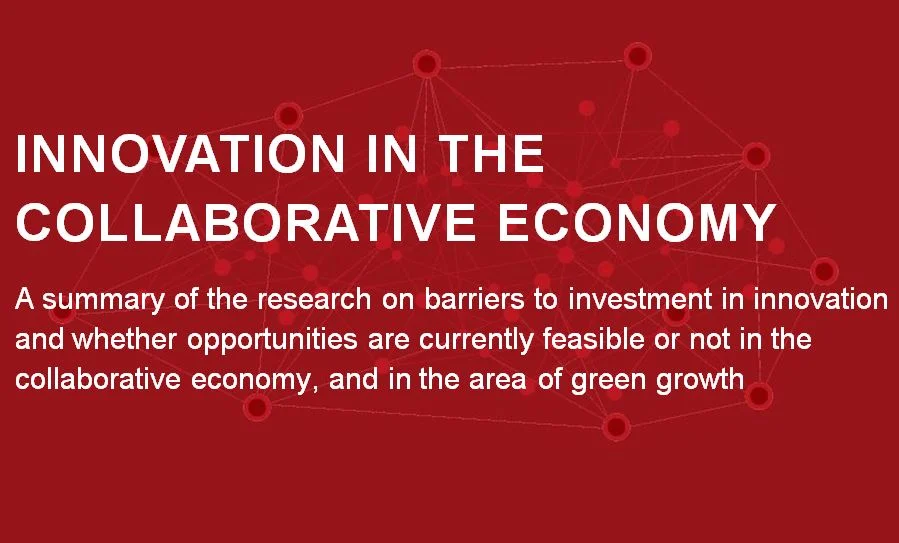 INNOVATION IN THE COLLABORATIVE ECONOMY

A summary of the research on barriers to investment in innovation and whether opportunities are currently feasible or not in the collaborative economy, and in the area of green growth